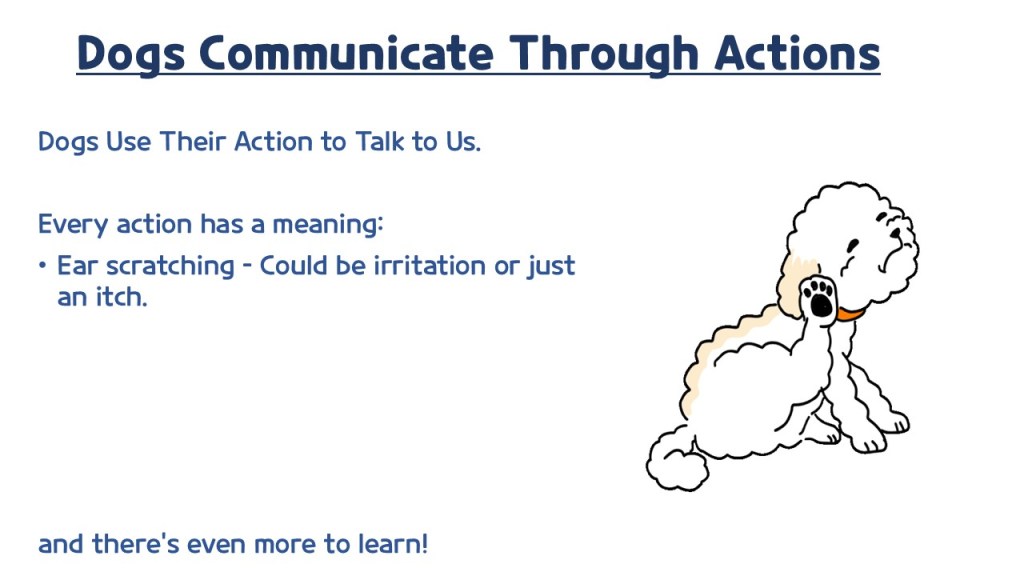 Dogs Communicate Through Actions

Dogs Use Their Action to Talk to Us.

Every action has a meaning:

• Ear scratching - Could be irritation or just an itch.

and there's even more to learn!